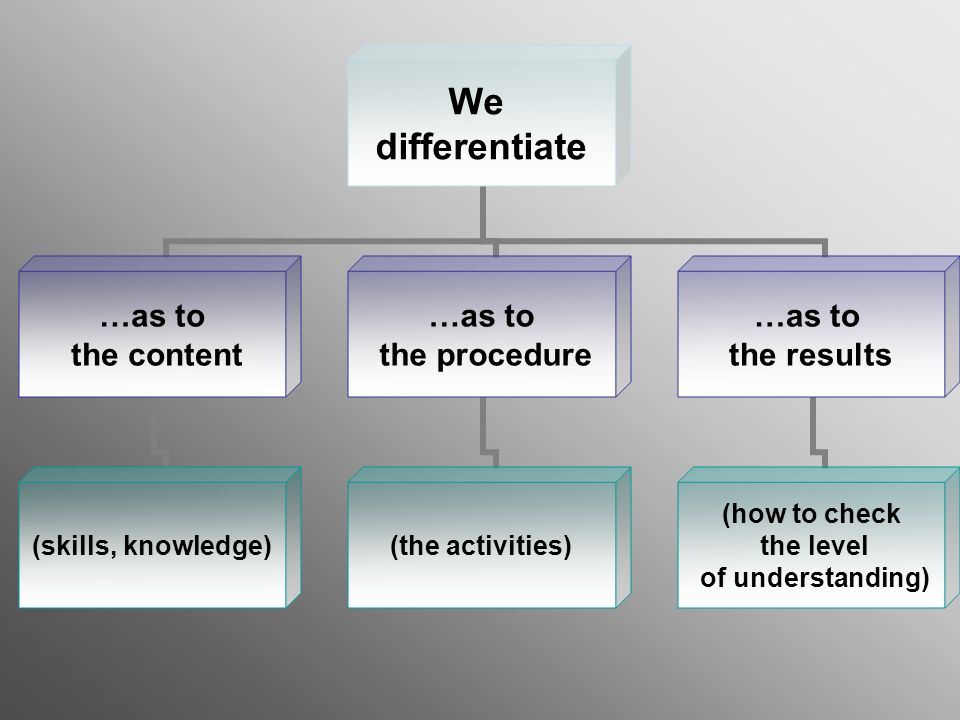 We differentiate

…as to the content

…as to the procedure

…as to the results

(skills, knowledge)

(the activities)

(how to check the level of understanding)